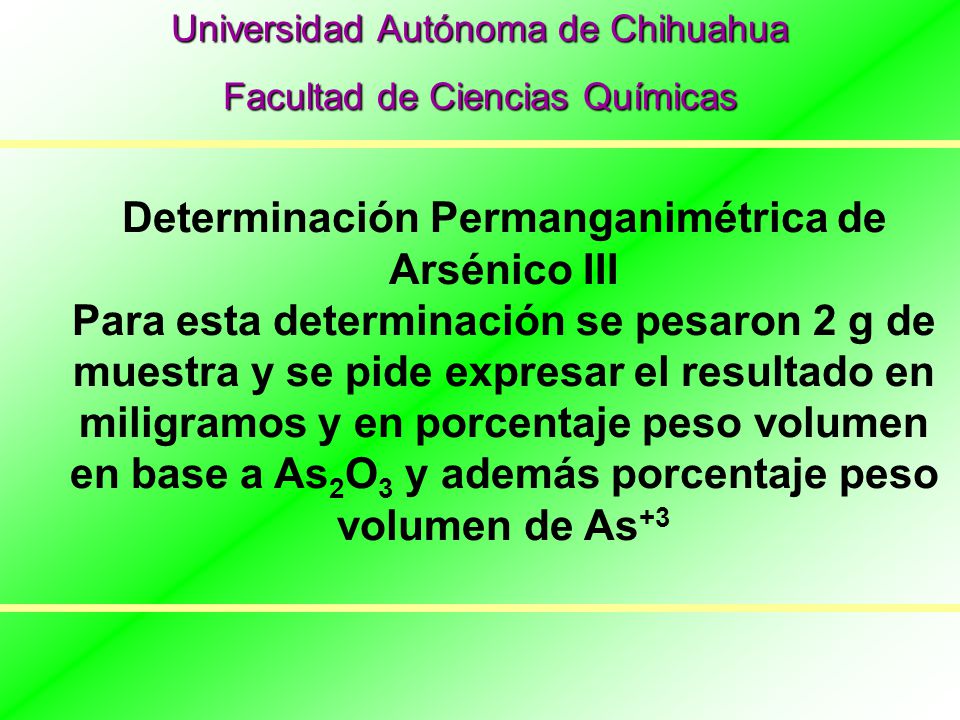 Universidad Autónoma de Chihuahua

Facultad de Ciencias Químicas

Determinación Permanganimétrica de Arsénico III

Para esta determinación se pesaron 2 g de muestra y se pide expresar el resultado en miligramos y en porcentaje peso volumen en base a $As_2O_3$ y además porcentaje peso volumen de $As^{+3}$